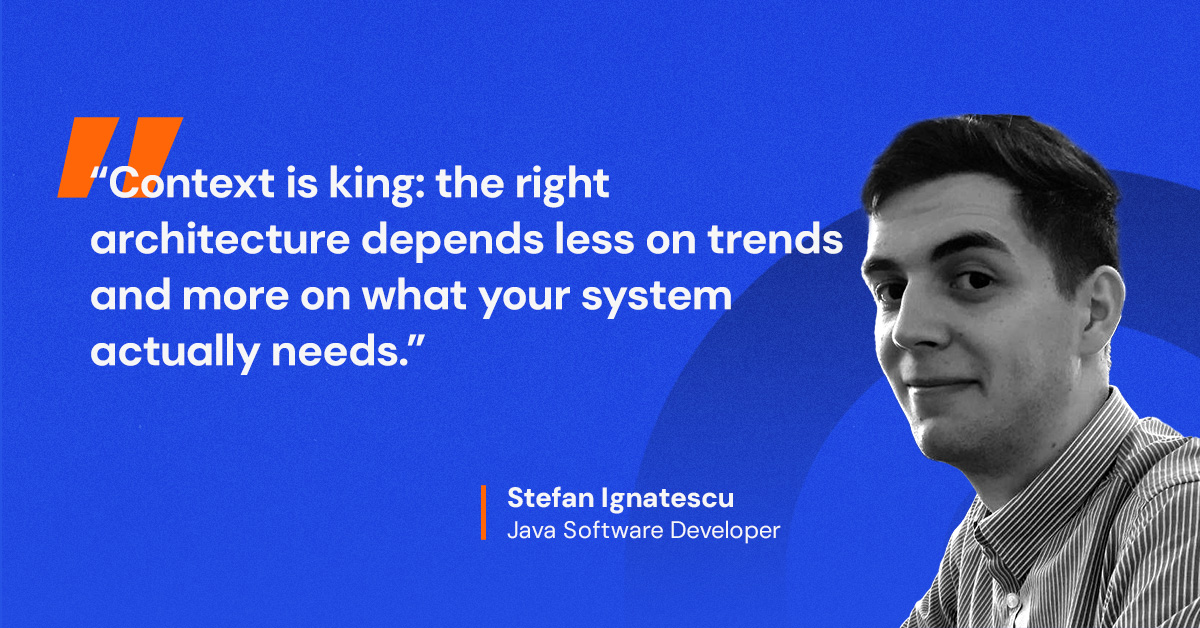 “Context is king: the right architecture depends less on trends and more on what your system actually needs.”

Stefan Ignatescu
Java Software Developer